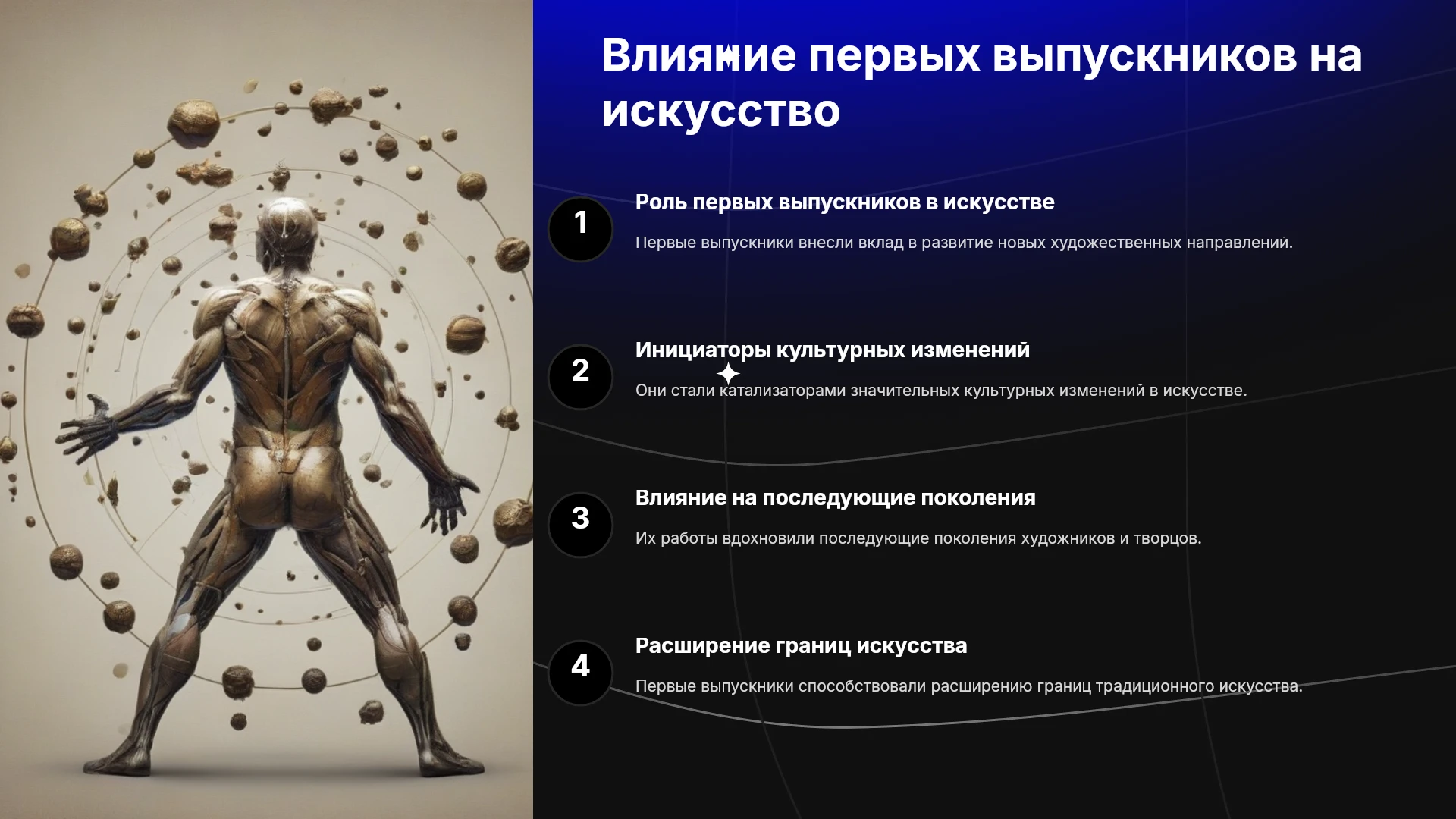 Влияние первых выпускников на искусство

1

Роль первых выпускников в искусстве

Первые выпускники внесли вклад в развитие новых художественных направлений.

2

Инициаторы культурных изменений

Они стали катализаторами значительных культурных изменений в искусстве.

3

Влияние на последующие поколения

Их работы вдохновили последующие поколения художников и творцов.

4

Расширение границ искусства

Первые выпускники способствовали расширению границ традиционного искусства.